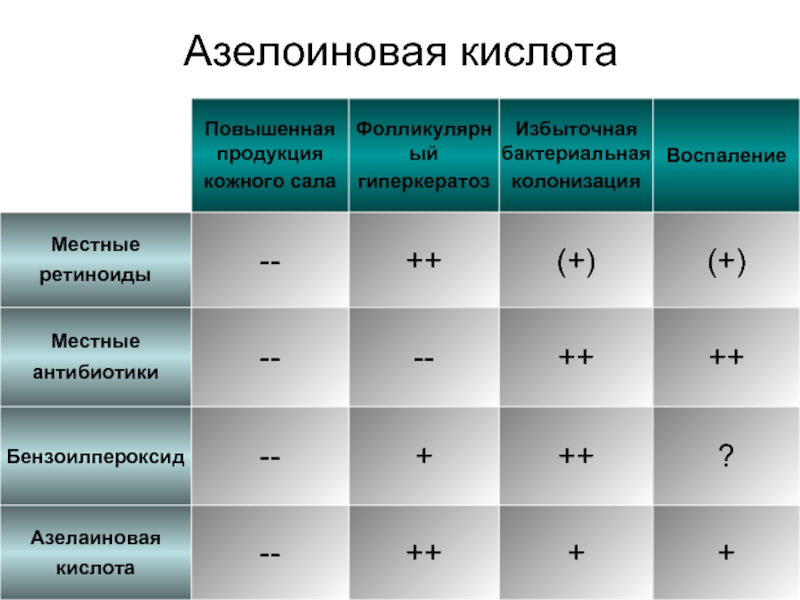 Азелоиновая кислота

| | Повышенная продукция кожного сала | Фолликулярный гиперкератоз | Избыточная бактериальная колонизация | Воспаление |
|---|---|---|---|---|
| Местные ретиноиды | -- | ++ | (+) | (+) |
| Местные антибиотики | -- | -- | ++ | ++ |
| Бензоилпероксид | -- | + | ++ | ? |
| Азелаиновая кислота | -- | ++ | + | + |